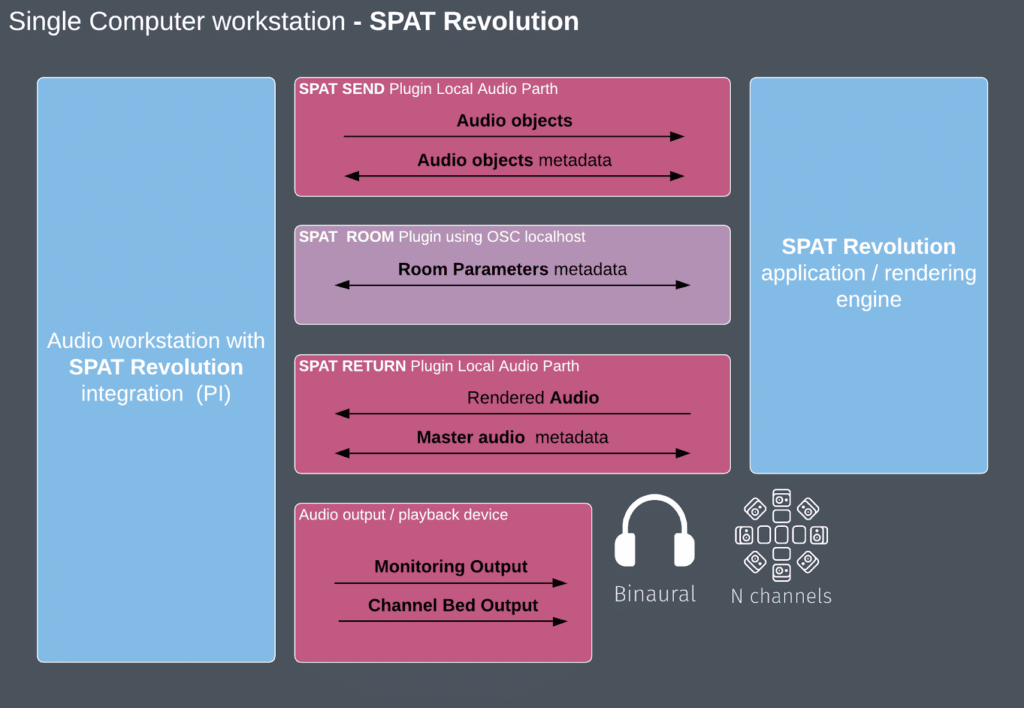 Single Computer workstation - SPAT Revolution

Audio workstation with SPAT Revolution integration (PI)

SPAT SEND Plugin Local Audio Parth

Audio objects

Audio objects metadata

SPAT ROOM Plugin using OSC localhost

Room Parameters metadata

SPAT RETURN Plugin Local Audio Parth

Rendered Audio

Master audio metadata

Audio output / playback device

Monitoring Output

Channel Bed Output

SPAT Revolution application / rendering engine

Binaural

N channels